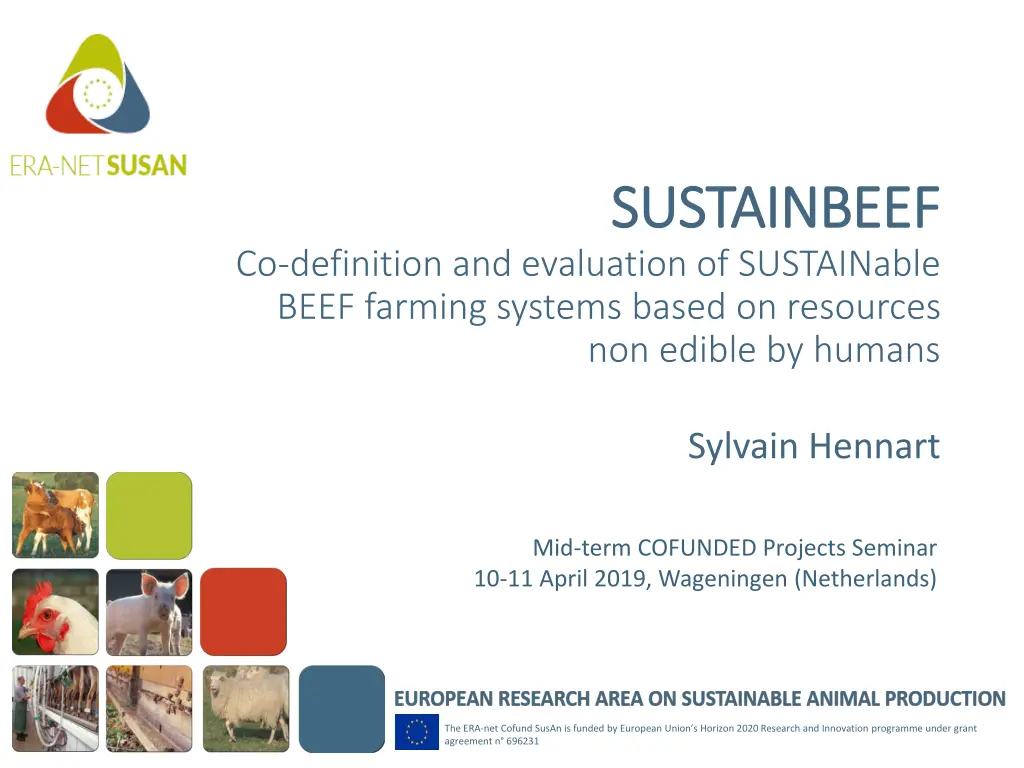 ERA-NET SUSAN

SUSTAINBEEF

Co-definition and evaluation of SUSTAINable BEEF farming systems based on resources non edible by humans

Sylvain Hennart

Mid-term COFUNDED Projects Seminar
10-11 April 2019, Wageningen (Netherlands)

EUROPEAN RESEARCH AREA ON SUSTAINABLE ANIMAL PRODUCTION

The ERA-net Cofund SusAn is funded by European Union's Horizon 2020 Research and Innovation programme under grant agreement n° 696231